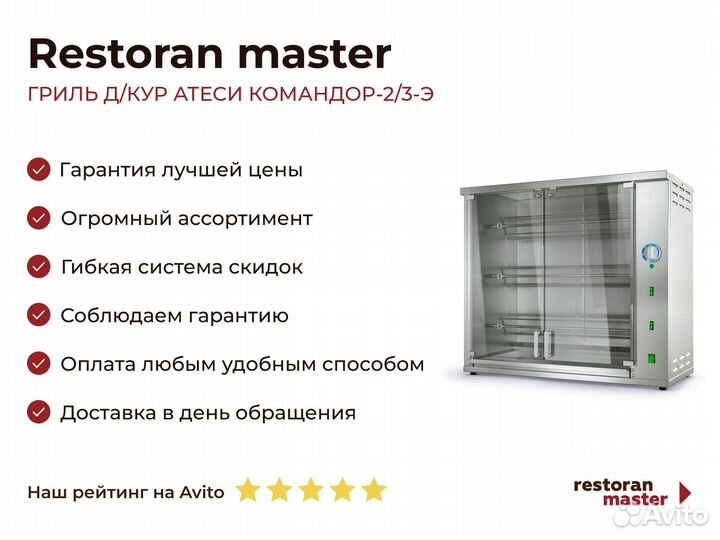 Restoran master
ГРИЛЬ Д/КУР АТЕСИ КОМАНДОР-2/3-Э

Гарантия лучшей цены
Огромный ассортимент
Гибкая система скидок
Соблюдаем гарантию
Оплата любым удобным способом
Доставка в день обращения

Наш рейтинг на Avito

restoran master

Avito